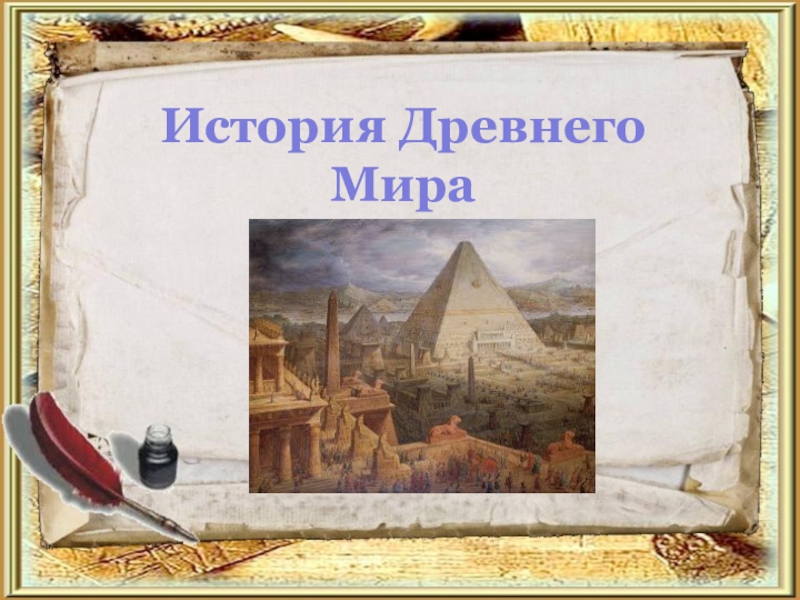 История Древнего Мира